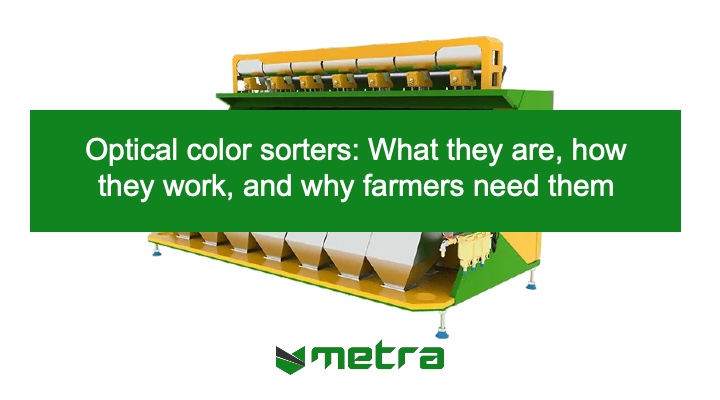 Optical color sorters: What they are, how they work, and why farmers need them

metra